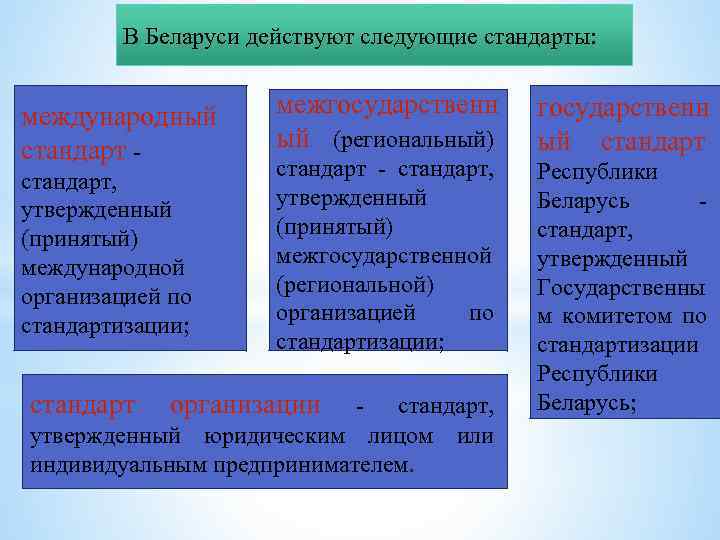 В Беларуси действуют следующие стандарты:

международный стандарт - стандарт, утвержденный (принятый) международной организацией по стандартизации;

межгосударственный (региональный) стандарт - стандарт, утвержденный (принятый) межгосударственной (региональной) организацией по стандартизации;

государственный стандарт Республики Беларусь - стандарт, утвержденный Государственным комитетом по стандартизации Республики Беларусь;

стандарт организации - стандарт, утвержденный юридическим лицом или индивидуальным предпринимателем.